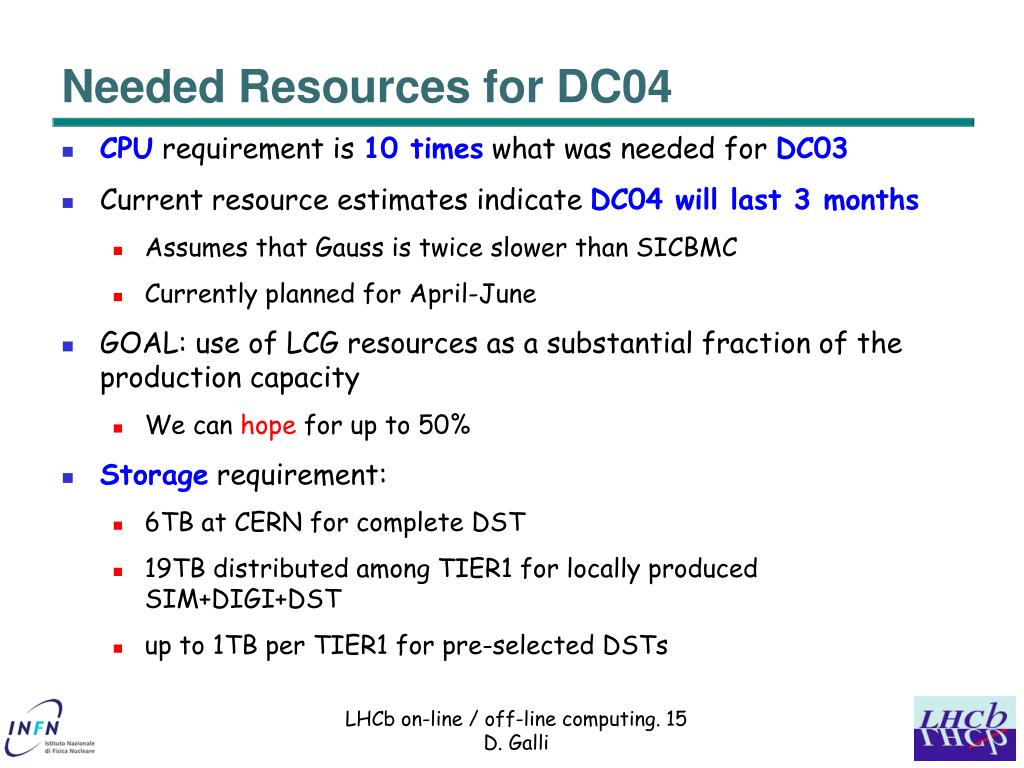 Needed Resources for DC04

CPU requirement is 10 times what was needed for DC03

Current resource estimates indicate DC04 will last 3 months

Assumes that Gauss is twice slower than SICBMC

Currently planned for April-June

GOAL: use of LCG resources as a substantial fraction of the production capacity

We can hope for up to 50%

Storage requirement:

6TB at CERN for complete DST

19TB distributed among TIER1 for locally produced SIM+DIGI+DST

up to 1TB per TIER1 for pre-selected DSTs

INFN Istituto Nazionale di Fisica Nucleare

LHCb on-line / off-line computing. 15
D. Galli

LHCb